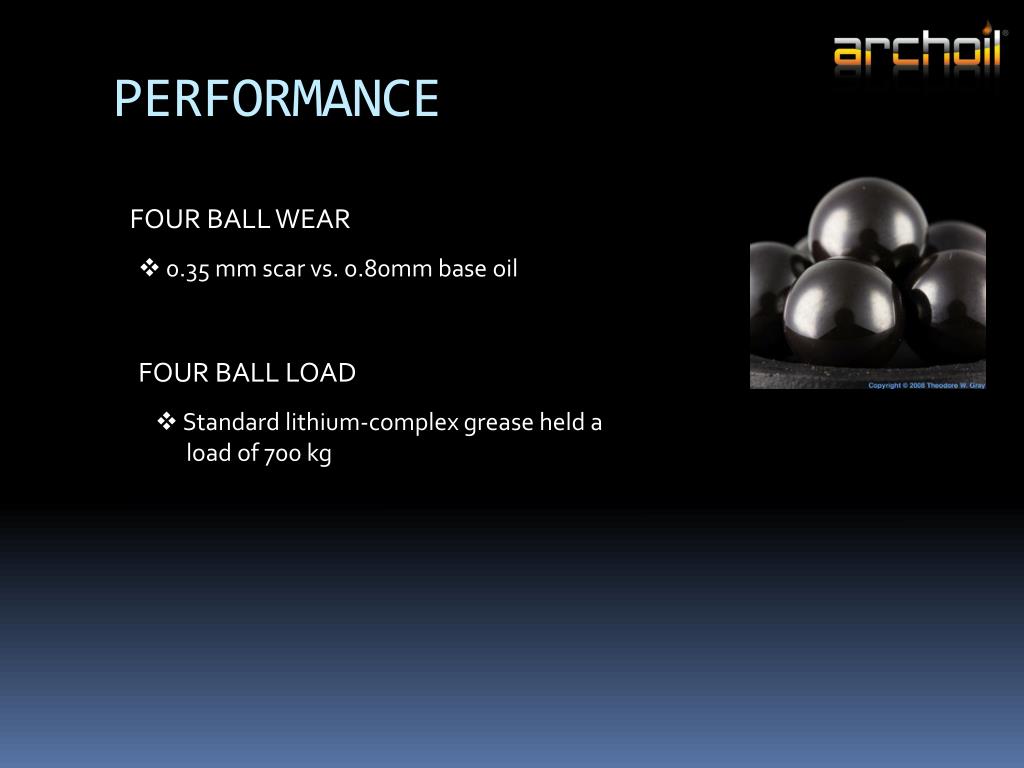 archoil®

PERFORMANCE

FOUR BALL WEAR

❖ 0.35 mm scar vs. 0.80mm base oil

FOUR BALL LOAD

❖ Standard lithium-complex grease held a load of 700 kg

Copyright © 2008 Theodore W. Gray